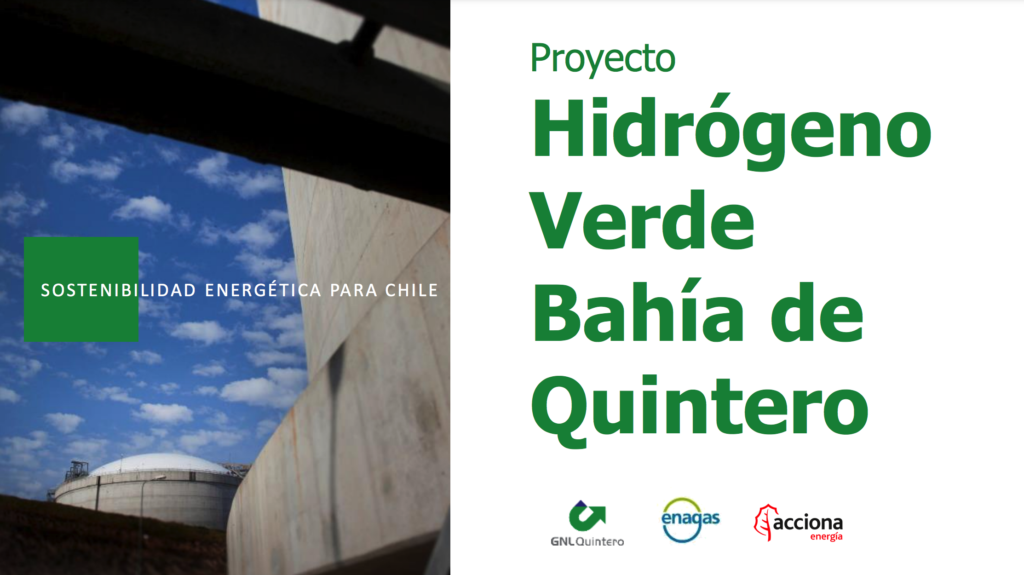 SOSTENIBILIDAD ENERGÉTICA PARA CHILE

Proyecto
Hidrógeno Verde Bahía de Quintero

GNL Quintero
enagas
acciona energía